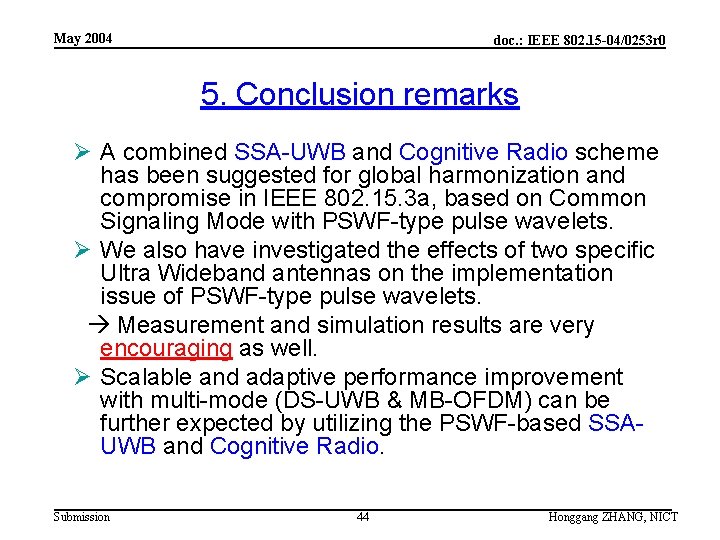 May 2004

doc.: IEEE 802.15-04/0253r0

5. Conclusion remarks

➢ A combined SSA-UWB and Cognitive Radio scheme has been suggested for global harmonization and compromise in IEEE 802.15.3a, based on Common Signaling Mode with PSWF-type pulse wavelets.

➢ We also have investigated the effects of two specific Ultra Wideband antennas on the implementation issue of PSWF-type pulse wavelets.

→ Measurement and simulation results are very encouraging as well.

➢ Scalable and adaptive performance improvement with multi-mode (DS-UWB & MB-OFDM) can be further expected by utilizing the PSWF-based SSA-UWB and Cognitive Radio.

Submission

44

Honggang ZHANG, NICT